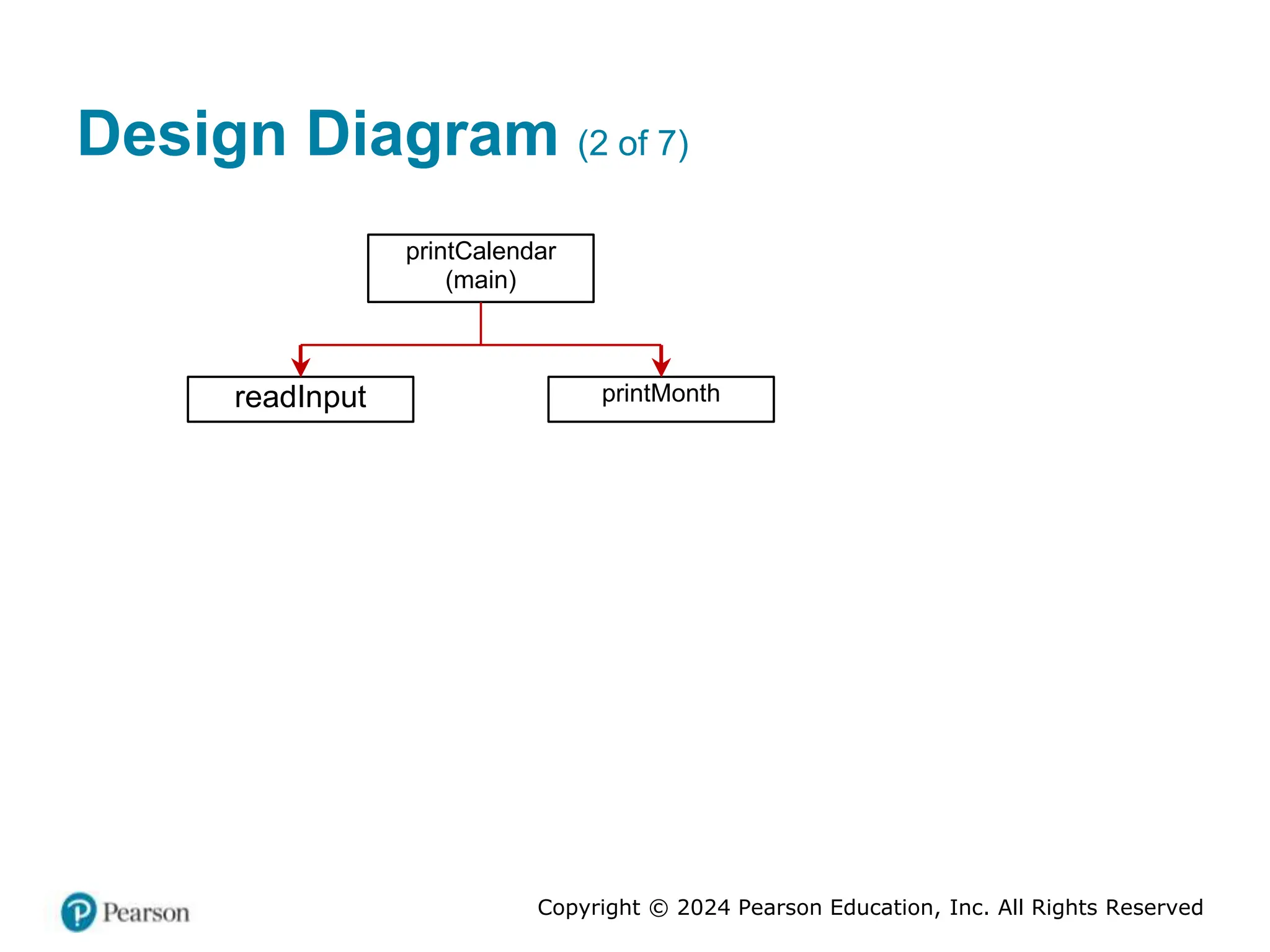 Design Diagram (2 of 7)

printCalendar
(main)

readInput

printMonth

Pearson

Copyright © 2024 Pearson Education, Inc. All Rights Reserved